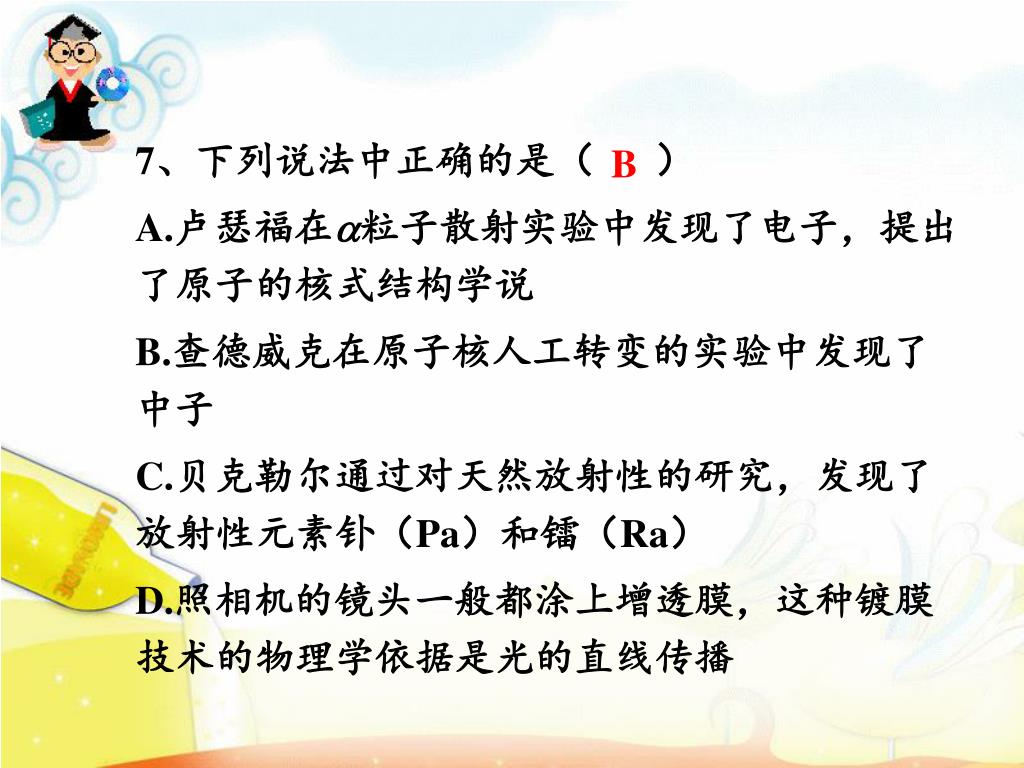 7、下列说法中正确的是（ B ）

A.卢瑟福在$\alpha$粒子散射实验中发现了电子，提出了原子的核式结构学说

B.查德威克在原子核人工转变的实验中发现了中子

C.贝克勒尔通过对天然放射性的研究，发现了放射性元素钋（Pa）和镭（Ra）

D.照相机的镜头一般都涂上增透膜，这种镀膜技术的物理学依据是光的直线传播